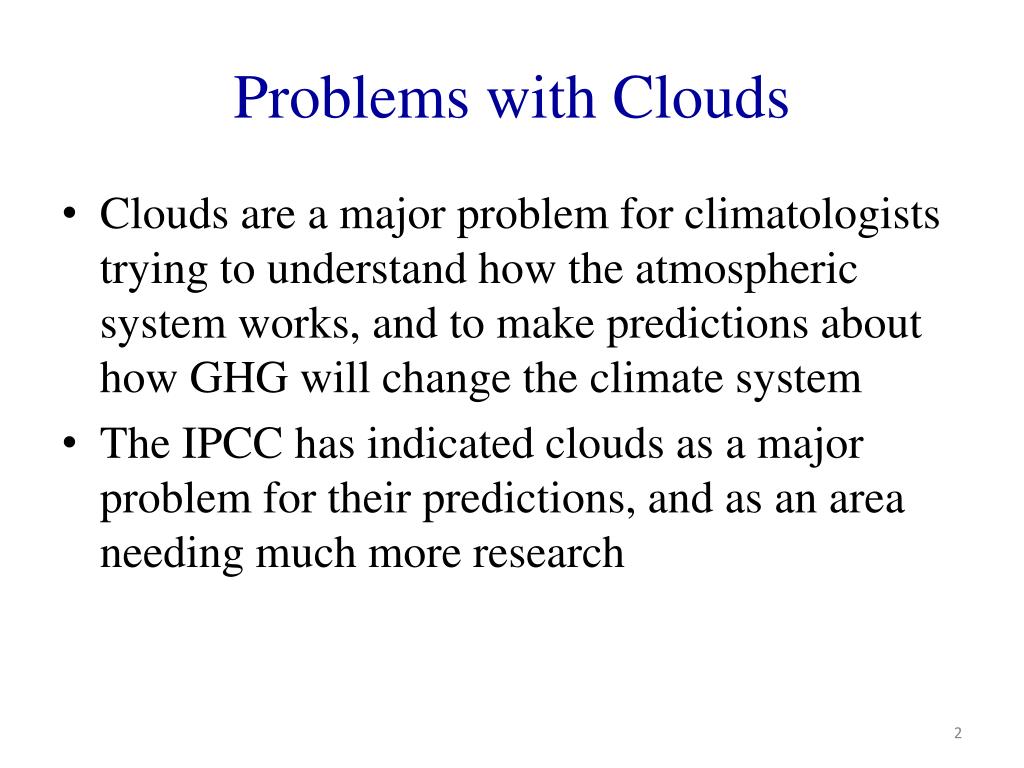 Problems with Clouds

• Clouds are a major problem for climatologists trying to understand how the atmospheric system works, and to make predictions about how GHG will change the climate system

• The IPCC has indicated clouds as a major problem for their predictions, and as an area needing much more research

2